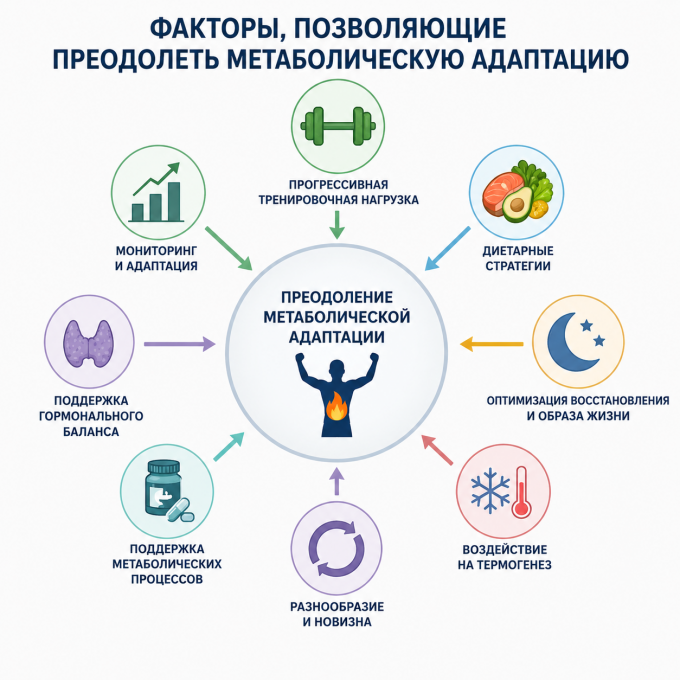 ФАКТОРЫ, ПОЗВОЛЯЮЩИЕ ПРЕОДОЛЕТЬ МЕТАБОЛИЧЕСКУЮ АДАПТАЦИЮ

ПРОГРЕССИВНАЯ ТРЕНИРОВОЧНАЯ НАГРУЗКА

МОНИТОРИНГ И АДАПТАЦИЯ

ДИЕТАРНЫЕ СТРАТЕГИИ

ПРЕОДОЛЕНИЕ МЕТАБОЛИЧЕСКОЙ АДАПТАЦИИ

ПОДДЕРЖКА ГОРМОНАЛЬНОГО БАЛАНСА

ОПТИМИЗАЦИЯ ВОССТАНОВЛЕНИЯ И ОБРАЗА ЖИЗНИ

ПОДДЕРЖКА МЕТАБОЛИЧЕСКИХ ПРОЦЕССОВ

ВОЗДЕЙСТВИЕ НА ТЕРМОГЕНЕЗ

РАЗНООБРАЗИЕ И НОВИЗНА